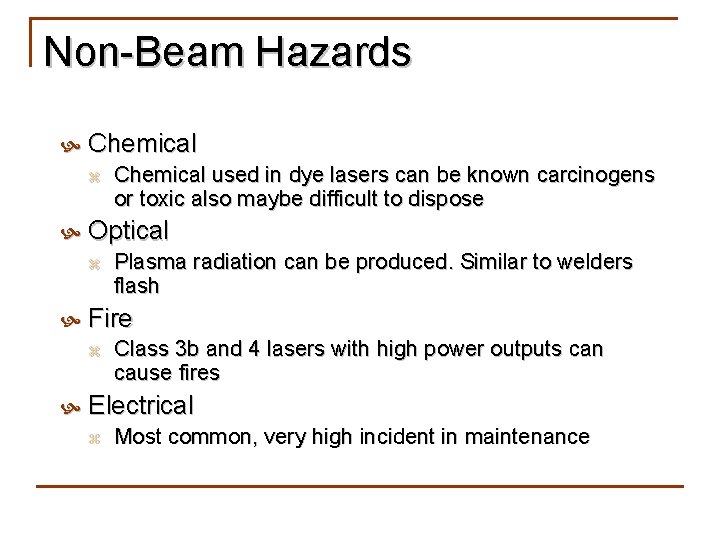 Non-Beam Hazards

Chemical

Chemical used in dye lasers can be known carcinogens or toxic also maybe difficult to dispose

Optical

Plasma radiation can be produced. Similar to welders flash

Fire

Class 3b and 4 lasers with high power outputs can cause fires

Electrical

Most common, very high incident in maintenance